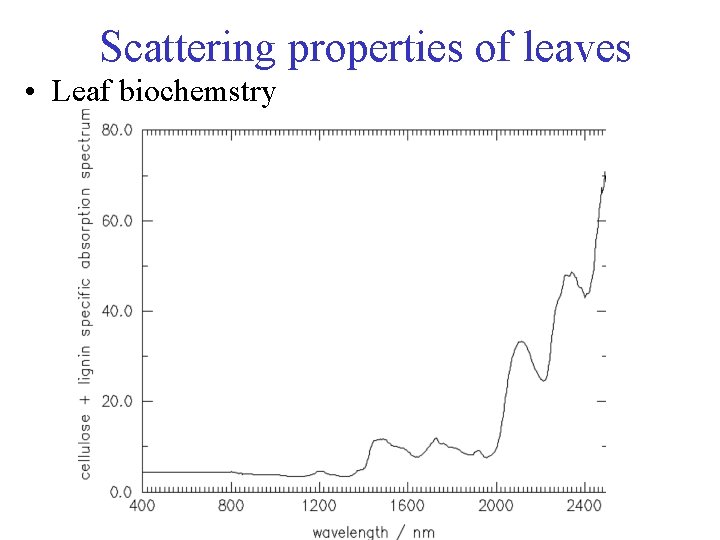 Scattering properties of leaves

• Leaf biochemstry

cellulose + lignin specific absorption spectrum

80.0
60.0
40.0
20.0
0.0

400 800 1200 1600 2000 2400

wavelength / nm